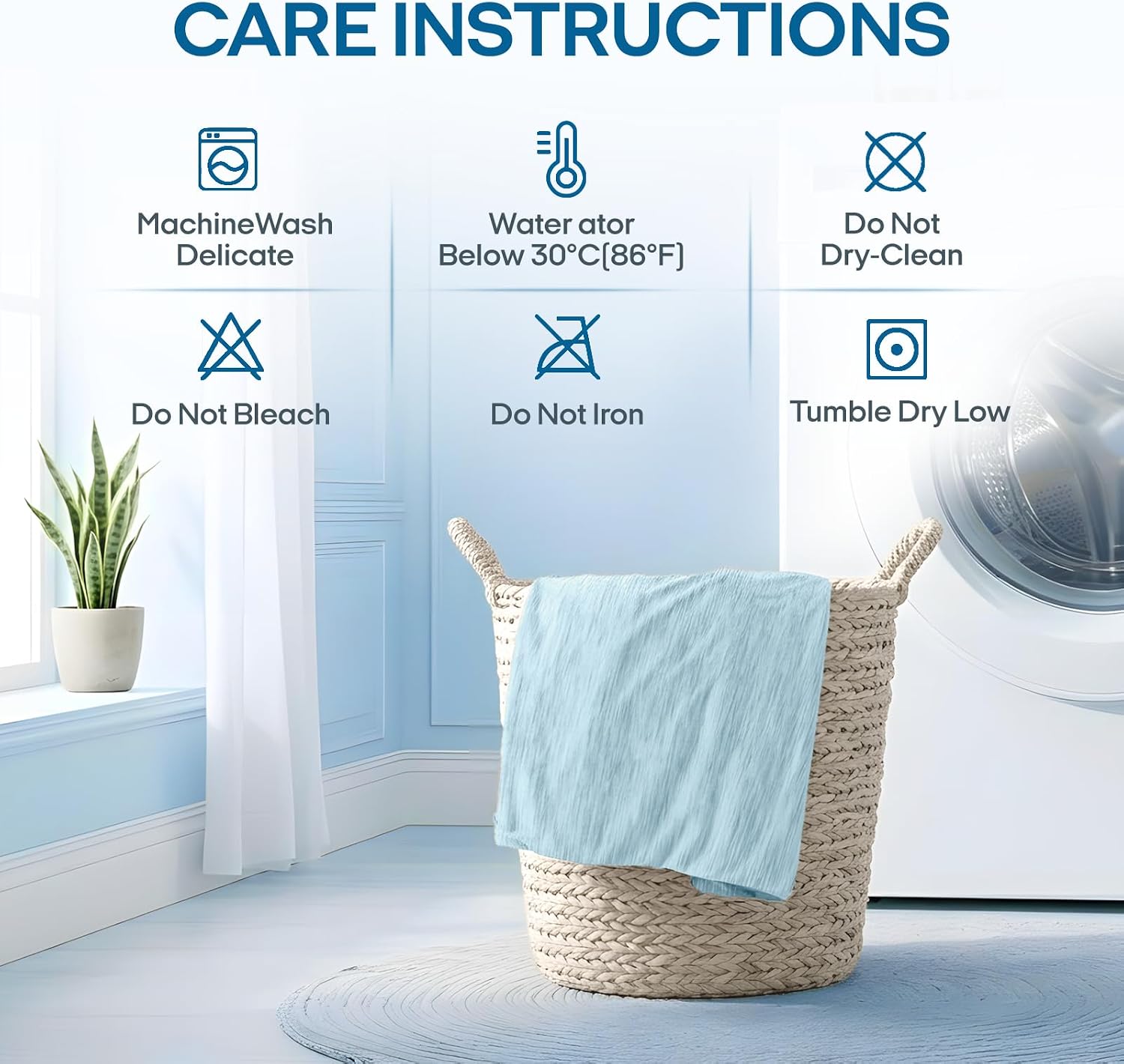 CARE INSTRUCTIONS

MachineWash Delicate

Water ator Below 30°C(86°F)

Do Not Dry-Clean

Do Not Bleach

Do Not Iron

Tumble Dry Low